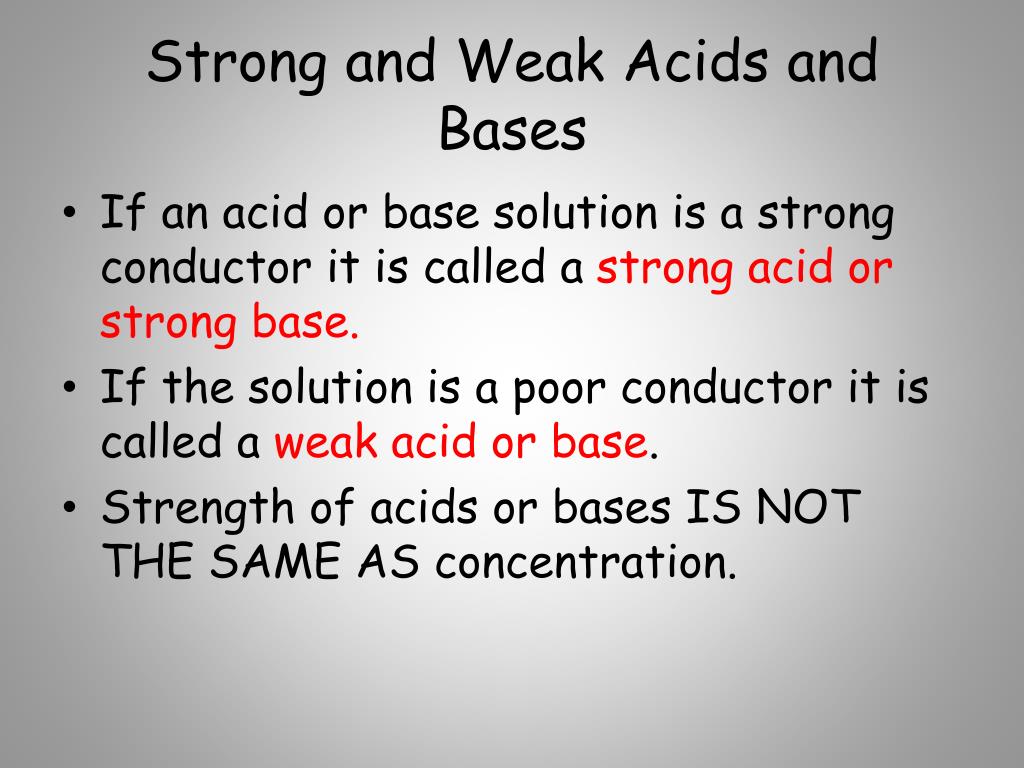 Strong and Weak Acids and Bases

• If an acid or base solution is a strong conductor it is called a strong acid or strong base.
• If the solution is a poor conductor it is called a weak acid or base.
• Strength of acids or bases IS NOT THE SAME AS concentration.